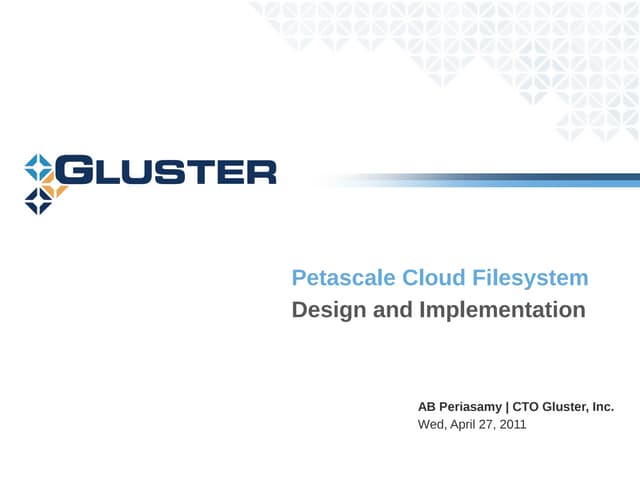 GLUSTER

Petascale Cloud Filesystem
Design and Implementation

AB Periasamy | CTO Gluster, Inc.
Wed, April 27, 2011